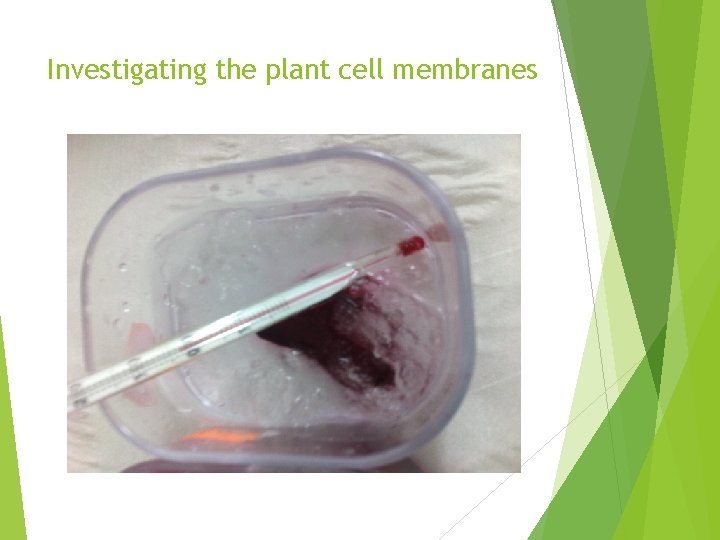 Investigating the plant cell membranes